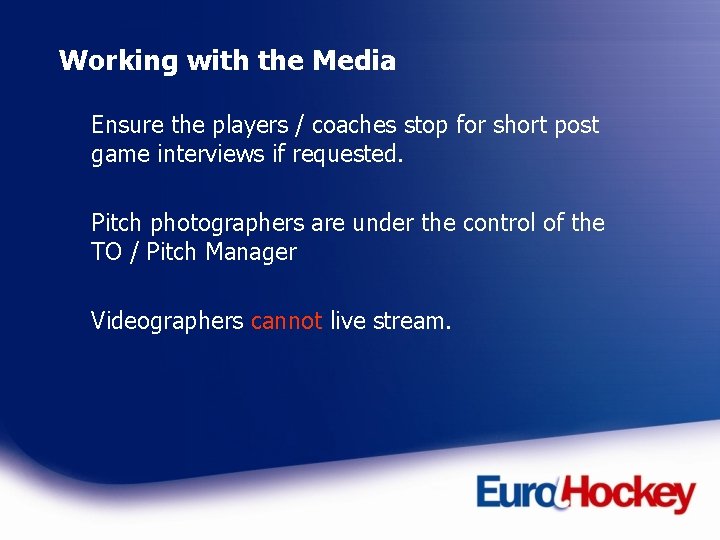 Working with the Media

Ensure the players / coaches stop for short post game interviews if requested.

Pitch photographers are under the control of the TO / Pitch Manager

Videographers cannot live stream.

EuroHockey